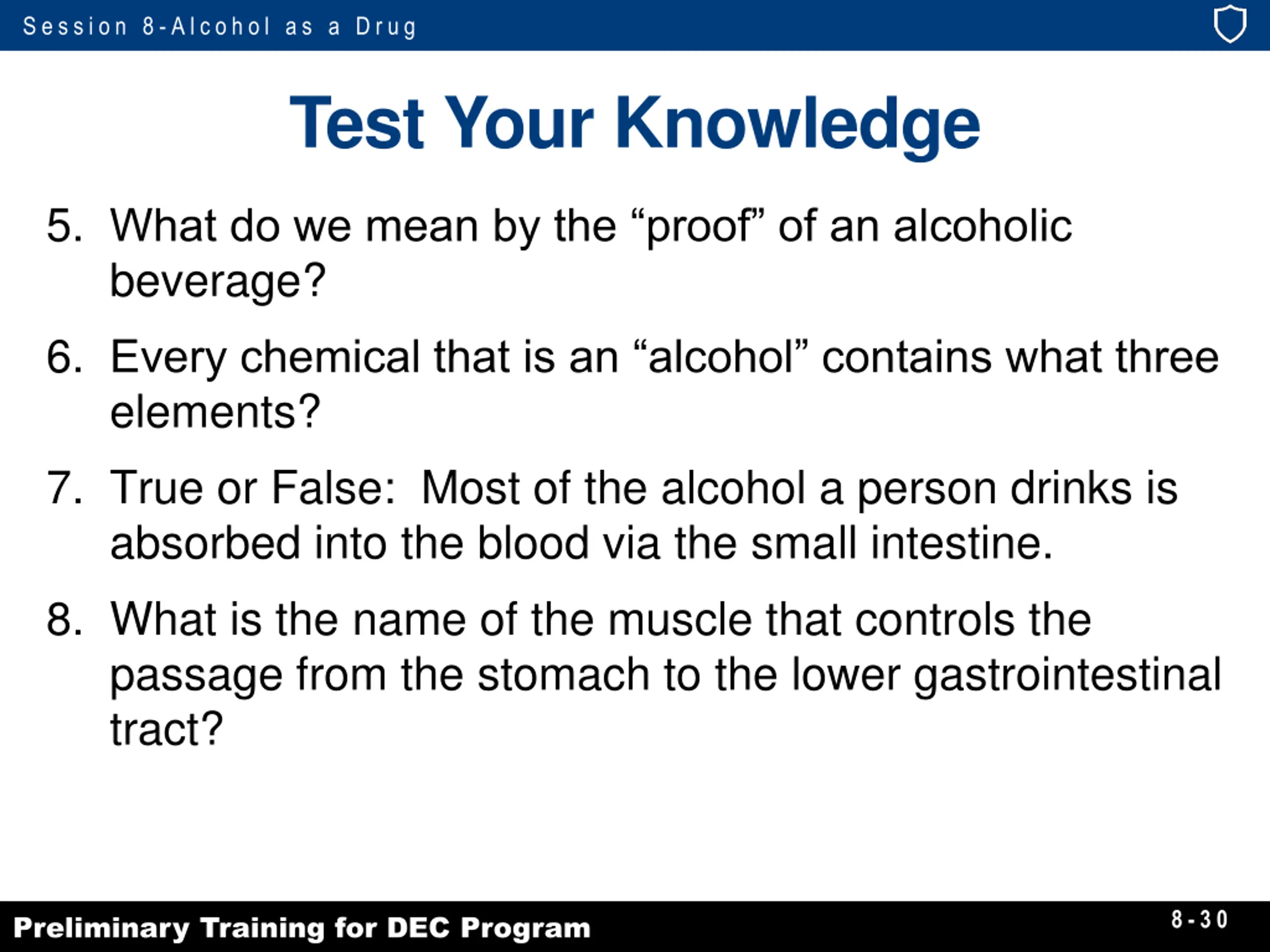 Session 8-Alcohol as a Drug

Test Your Knowledge

5. What do we mean by the “proof” of an alcoholic beverage?

6. Every chemical that is an “alcohol” contains what three elements?

7. True or False: Most of the alcohol a person drinks is absorbed into the blood via the small intestine.

8. What is the name of the muscle that controls the passage from the stomach to the lower gastrointestinal tract?

Preliminary Training for DEC Program

8-30